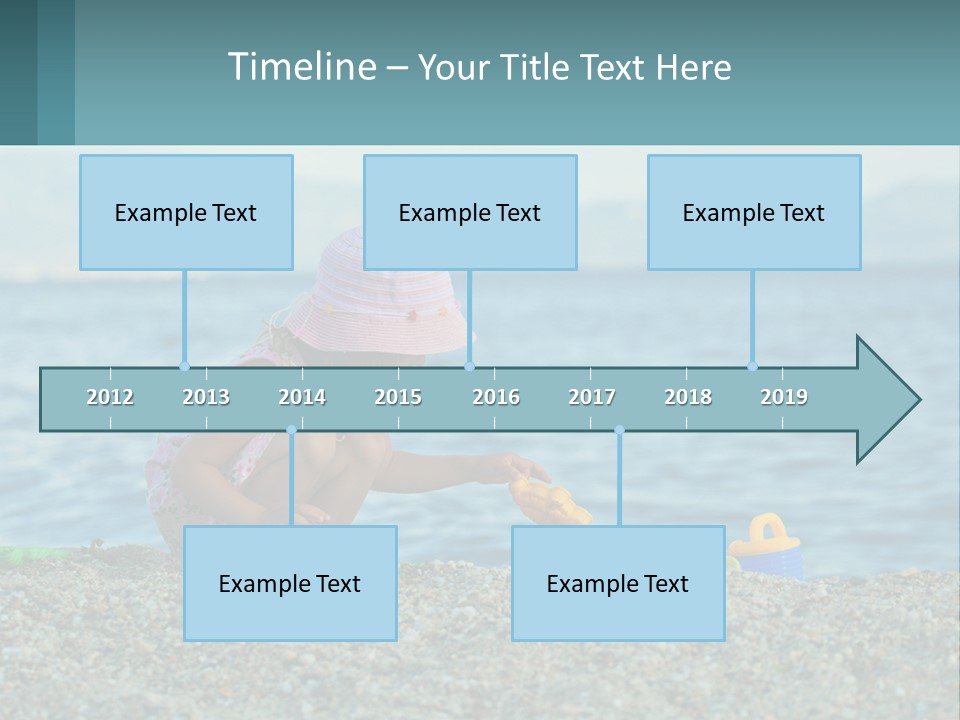 Timeline – Your Title Text Here

Example Text

Example Text

Example Text

2012 2013 2014 2015 2016 2017 2018 2019

Example Text

Example Text